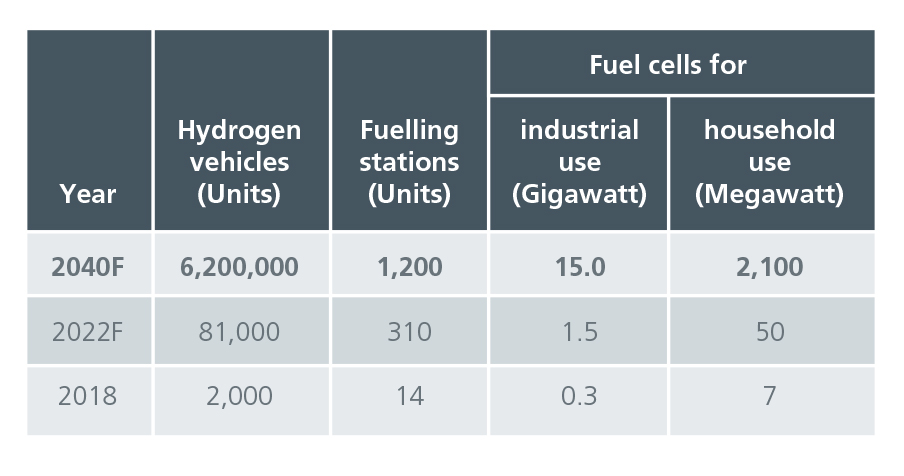 | Year | Hydrogen vehicles (Units) | Fuelling stations (Units) | Fuel cells for industrial use (Gigawatt) | Fuel cells for household use (Megawatt) |
|---|---|---|---|---|
| 2040F | 6,200,000 | 1,200 | 15.0 | 2,100 |
| 2022F | 81,000 | 310 | 1.5 | 50 |
| 2018 | 2,000 | 14 | 0.3 | 7 |